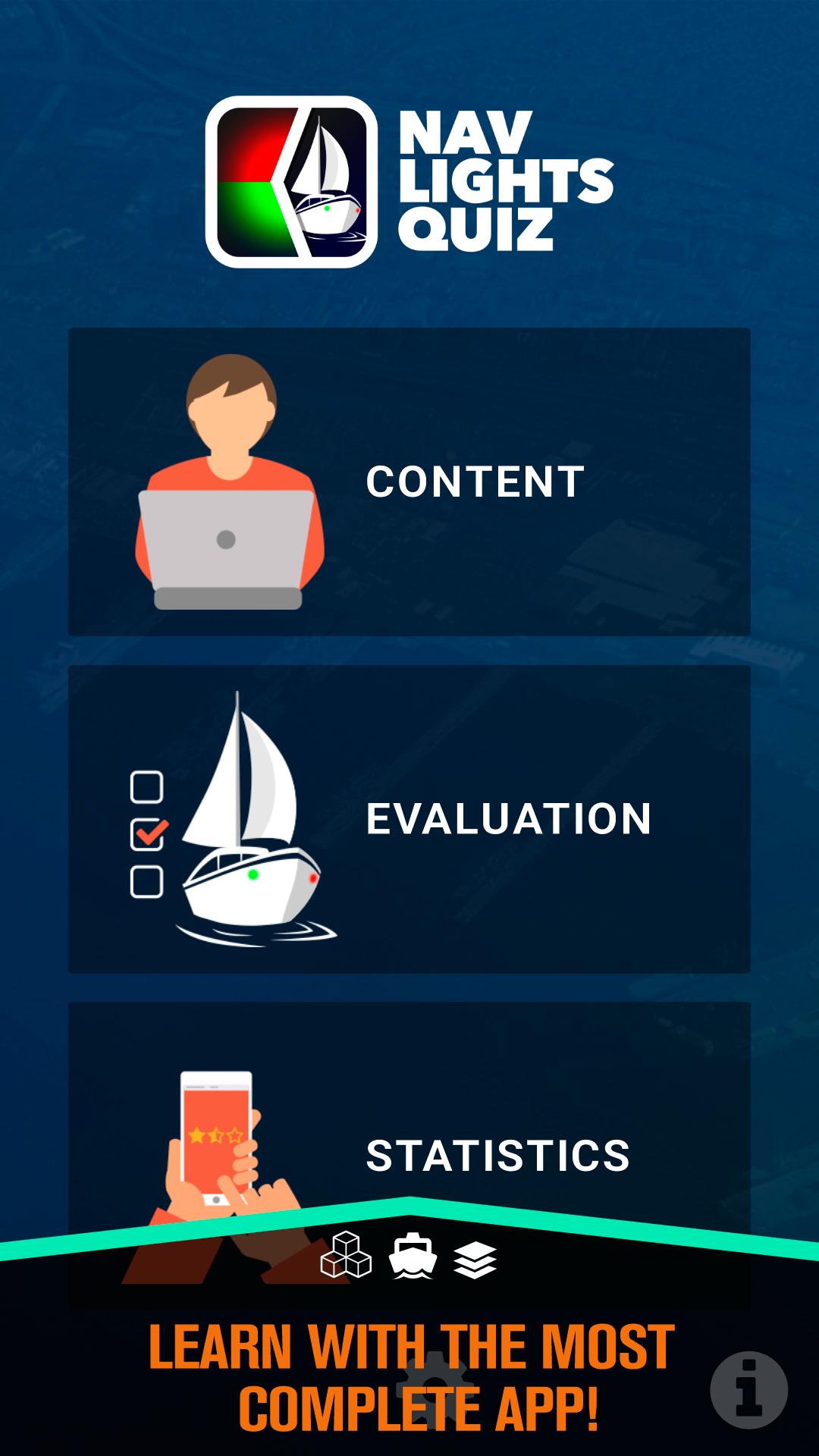 NAV LIGHTS QUIZ

CONTENT

EVALUATION

STATISTICS

LEARN WITH THE MOST COMPLETE APP!